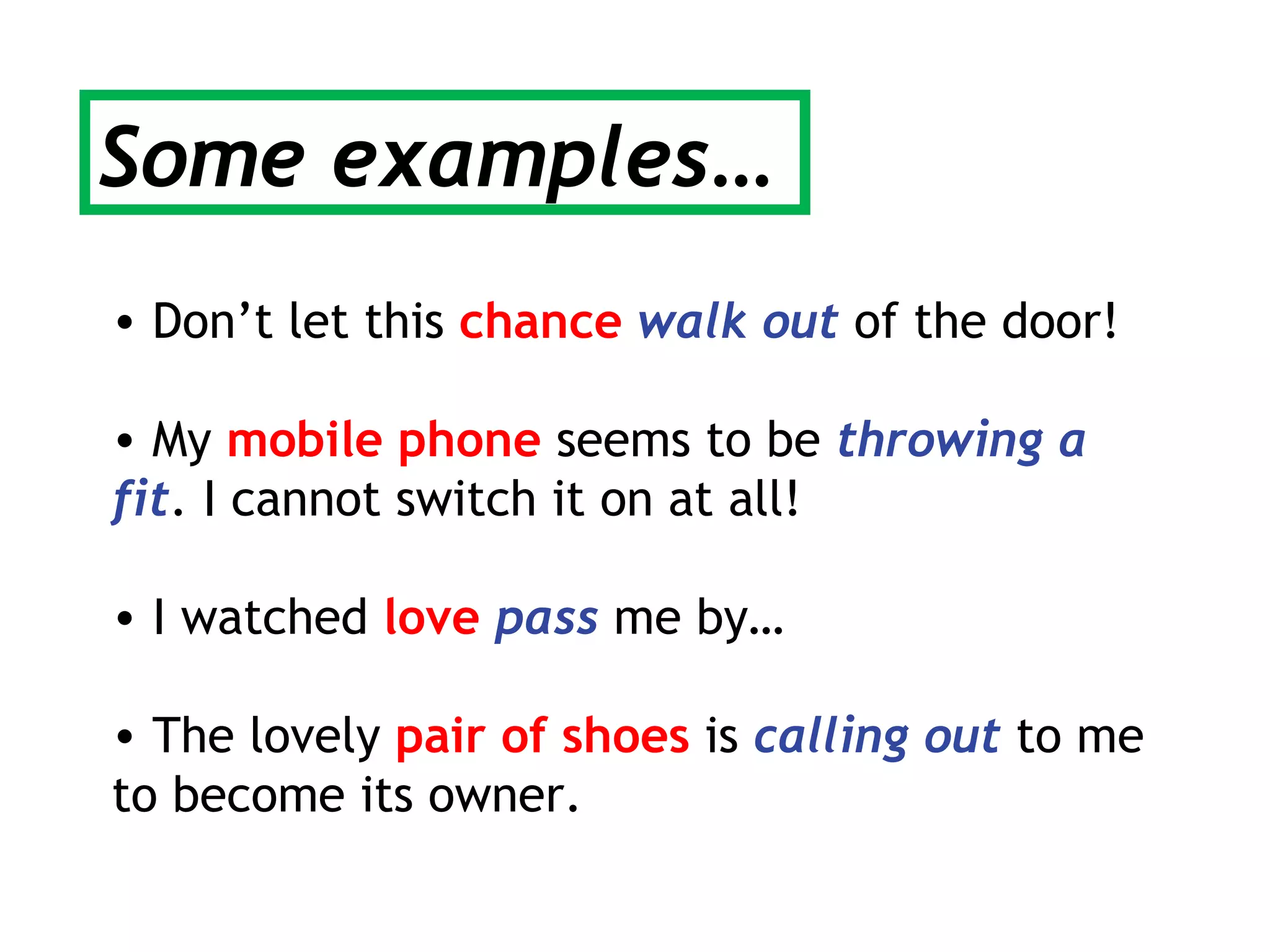 Some examples…

• Don’t let this chance walk out of the door!

• My mobile phone seems to be throwing a fit. I cannot switch it on at all!

• I watched love pass me by…

• The lovely pair of shoes is calling out to me to become its owner.